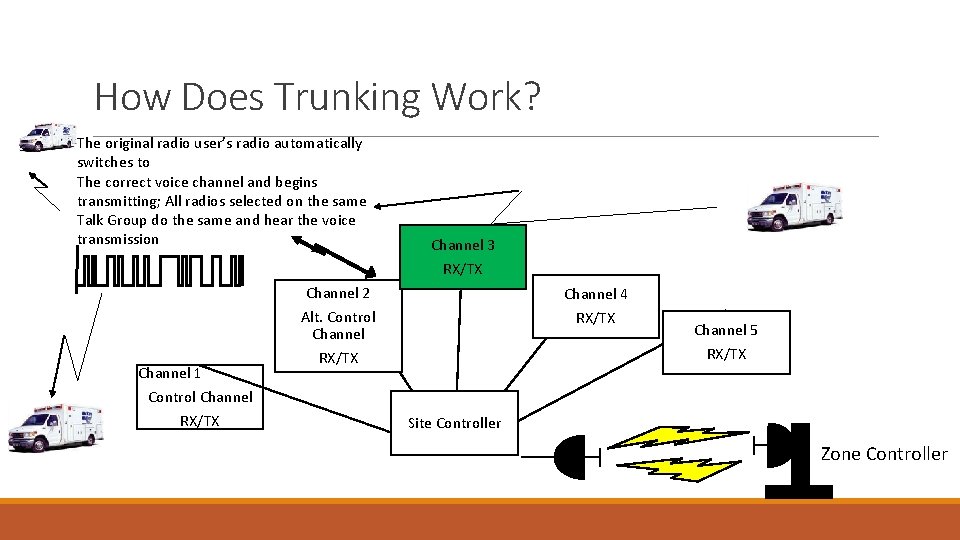 How Does Trunking Work?

The original radio user's radio automatically switches to The correct voice channel and begins transmitting; All radios selected on the same Talk Group do the same and hear the voice transmission

Channel 3
RX/TX

Channel 2
Alt. Control Channel
RX/TX

Channel 4
RX/TX

Channel 5
RX/TX

Channel 1
Control Channel
RX/TX

Site Controller

Zone Controller